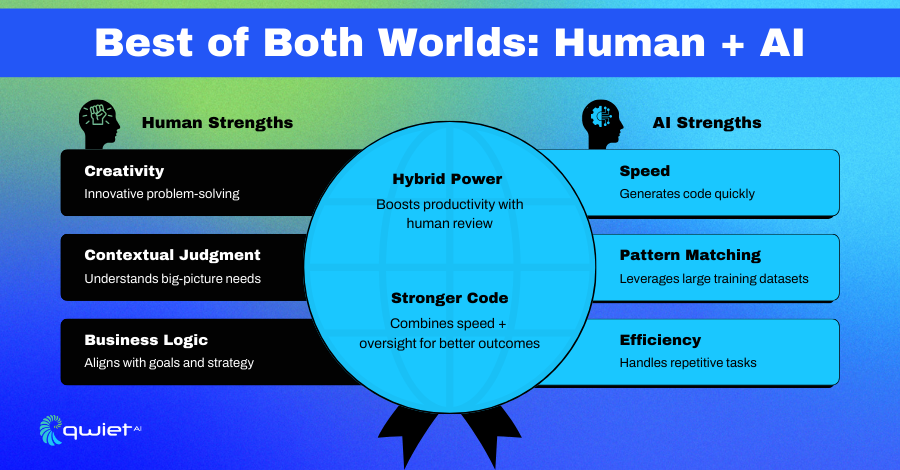 Best of Both Worlds: Human + AI

Human Strengths

Creativity
Innovative problem-solving

Contextual Judgment
Understands big-picture needs

Business Logic
Aligns with goals and strategy

Hybrid Power
Boosts productivity with human review

Stronger Code
Combines speed + oversight for better outcomes

AI Strengths

Speed
Generates code quickly

Pattern Matching
Leverages large training datasets

Efficiency
Handles repetitive tasks

qwiet AI